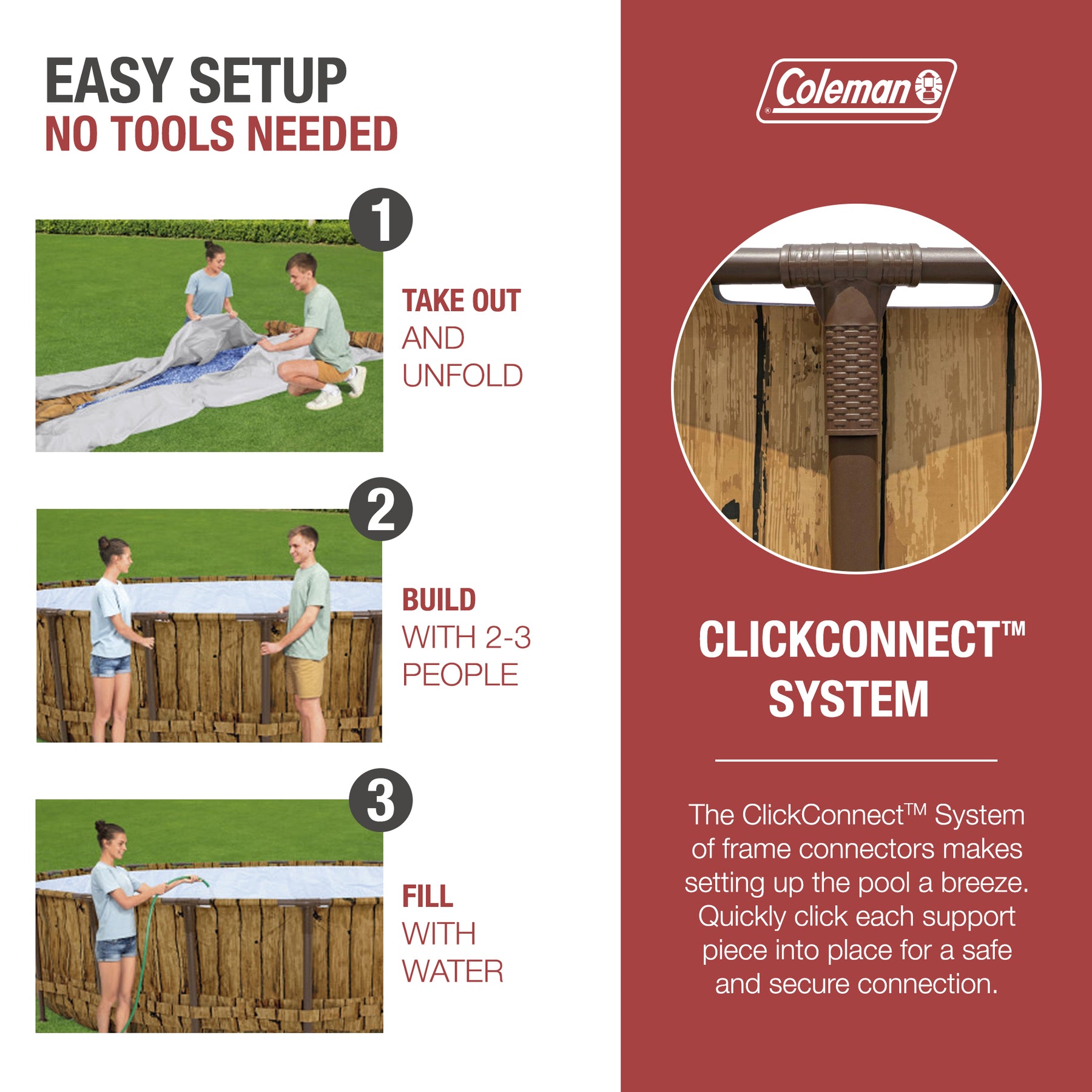 EASY SETUP
NO TOOLS NEEDED

1

TAKE OUT AND UNFOLD

2

BUILD WITH 2-3 PEOPLE

3

FILL WITH WATER

Coleman®

CLICKCONNECT™ SYSTEM

The ClickConnect™ System of frame connectors makes setting up the pool a breeze. Quickly click each support piece into place for a safe and secure connection.